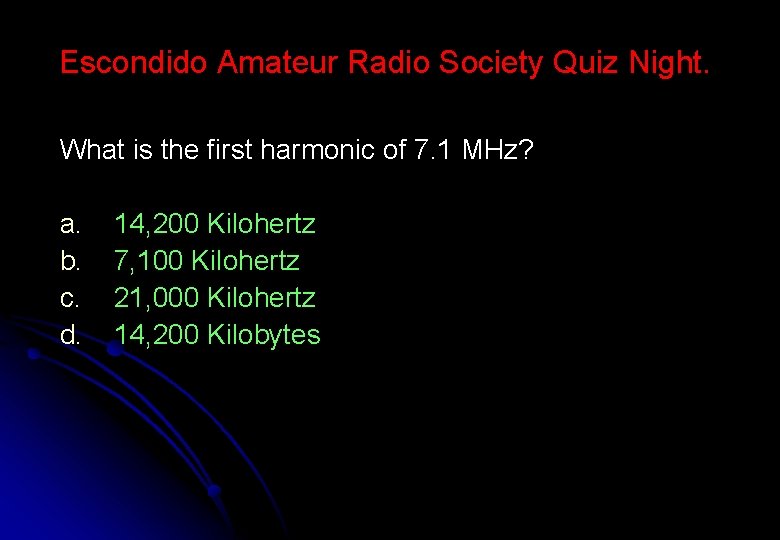 Escondido Amateur Radio Society Quiz Night.

What is the first harmonic of 7.1 MHz?

a. 14,200 Kilohertz
b. 7,100 Kilohertz
c. 21,000 Kilohertz
d. 14,200 Kilobytes